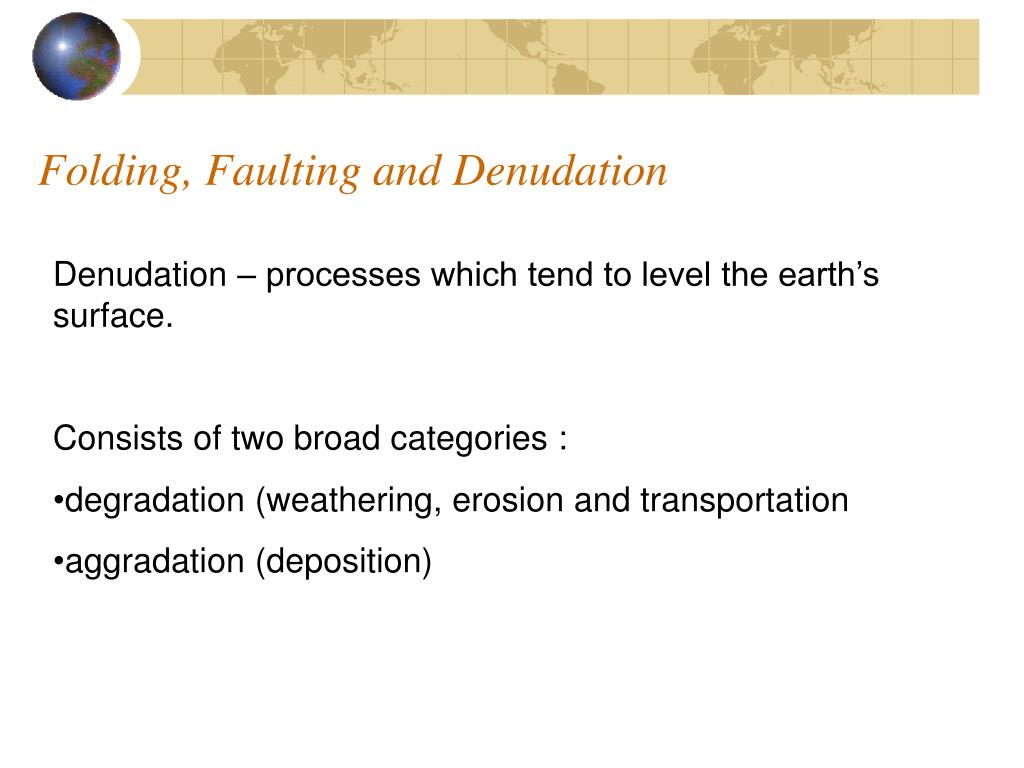 Folding, Faulting and Denudation

Denudation – processes which tend to level the earth’s surface.

Consists of two broad categories :

•degradation (weathering, erosion and transportation

•aggradation (deposition)